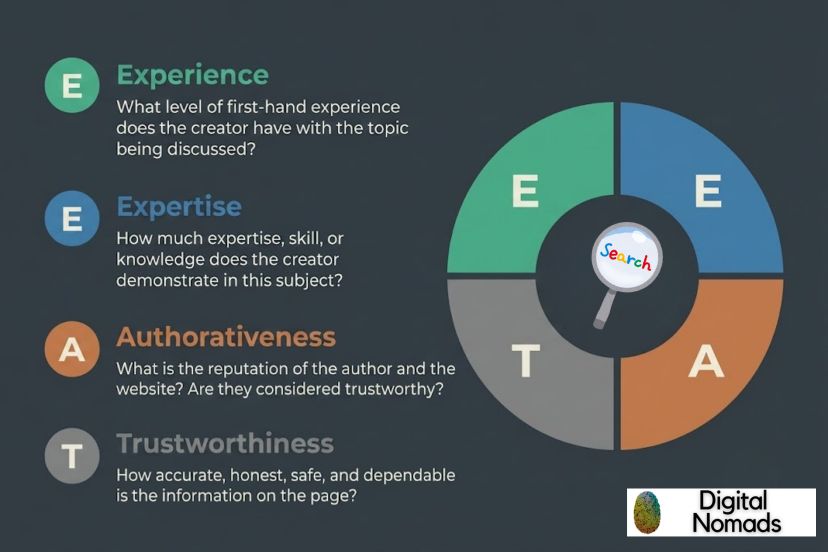 E Experience
What level of first-hand experience does the creator have with the topic being discussed?

E Expertise
How much expertise, skill, or knowledge does the creator demonstrate in this subject?

A Authorativeness
What is the reputation of the author and the website? Are they considered trustworthy?

T Trustworthiness
How accurate, honest, safe, and dependable is the information on the page?

E
E
Search
T
A

Digital Nomads